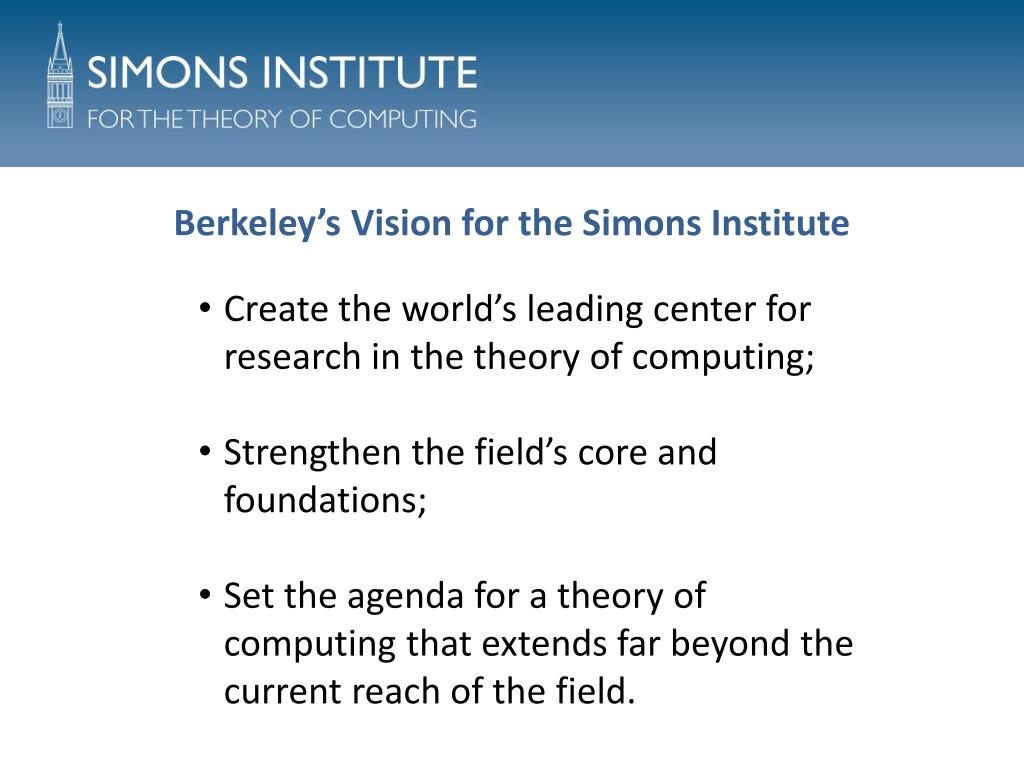 SIMONS INSTITUTE
FOR THE THEORY OF COMPUTING

Berkeley’s Vision for the Simons Institute

• Create the world’s leading center for research in the theory of computing;

• Strengthen the field’s core and foundations;

• Set the agenda for a theory of computing that extends far beyond the current reach of the field.